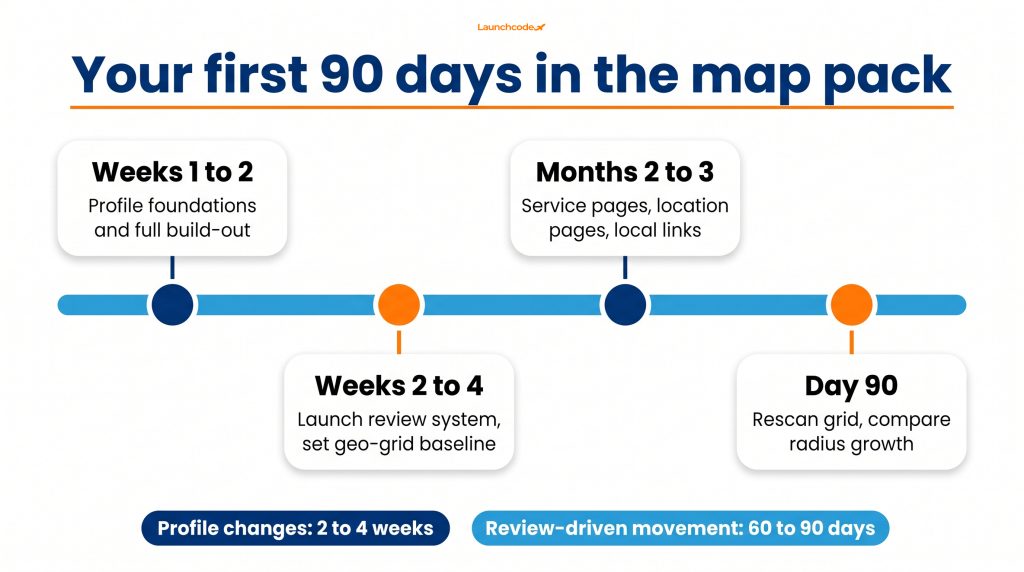 Launchcode

Your first 90 days in the map pack

Weeks 1 to 2
Profile foundations and full build-out

Weeks 2 to 4
Launch review system, set geo-grid baseline

Months 2 to 3
Service pages, location pages, local links

Day 90
Rescan grid, compare radius growth

Profile changes: 2 to 4 weeks

Review-driven movement: 60 to 90 days